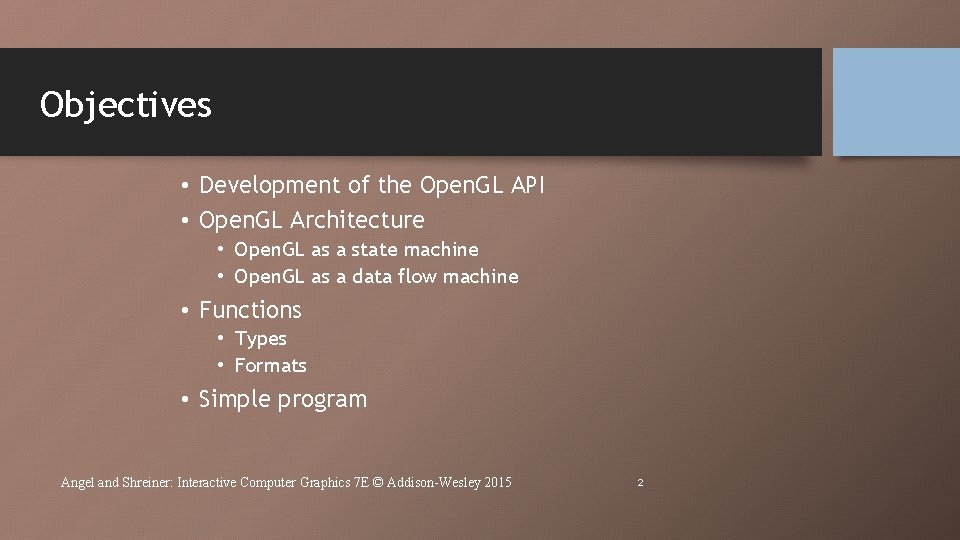 Objectives

• Development of the OpenGL API
• OpenGL Architecture
  • OpenGL as a state machine
  • OpenGL as a data flow machine
• Functions
  • Types
  • Formats
• Simple program

Angel and Shreiner: Interactive Computer Graphics 7E © Addison-Wesley 2015

2